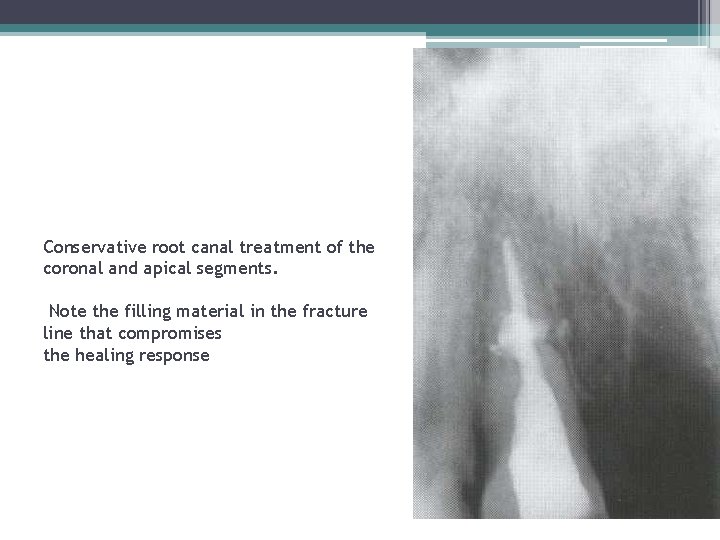 Conservative root canal treatment of the coronal and apical segments.

Note the filling material in the fracture line that compromises
the healing response